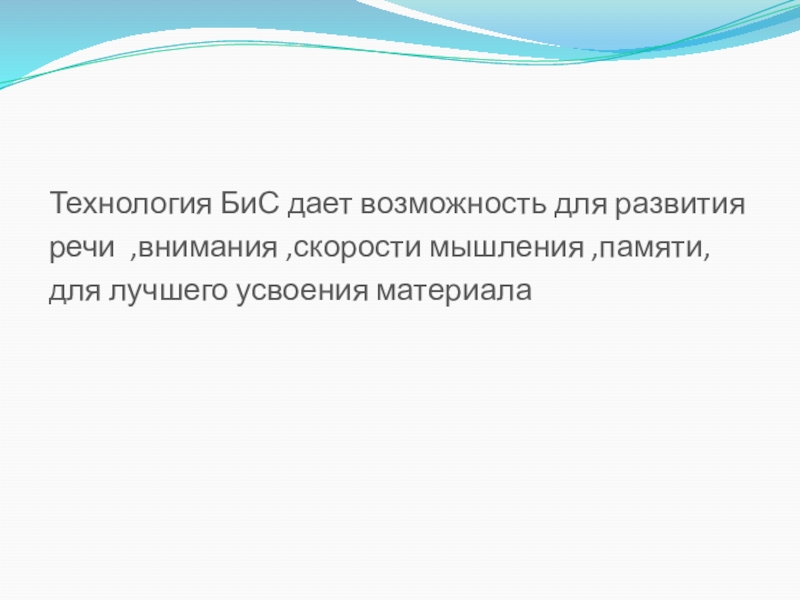 Технология БиС дает возможность для развития речи ,внимания ,скорости мышления ,памяти, для лучшего усвоения материала